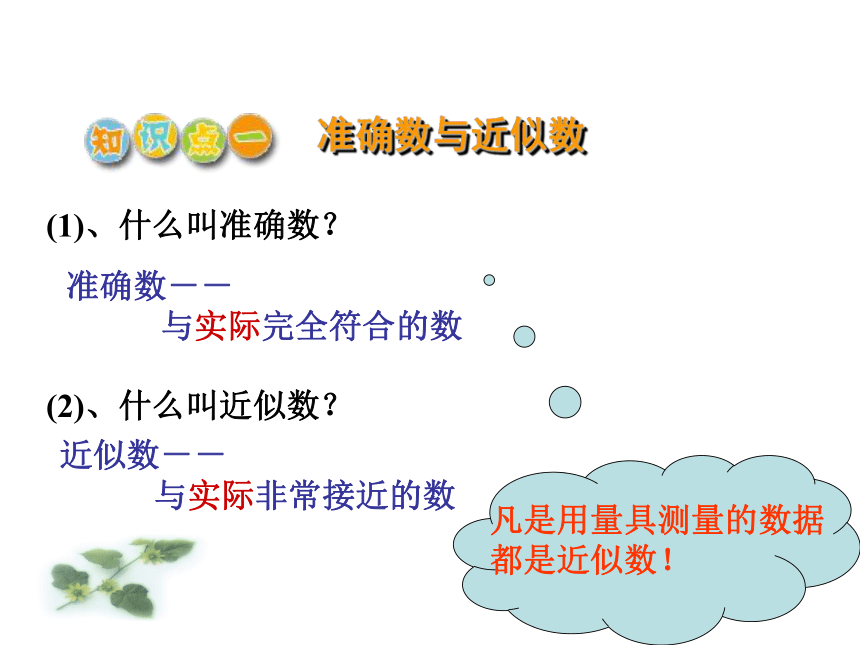 知识点一 准确数与近似数

(1)、什么叫准确数?

准确数——
与实际完全符合的数

(2)、什么叫近似数?

近似数——
与实际非常接近的数

凡是用量具测量的数据都是近似数!